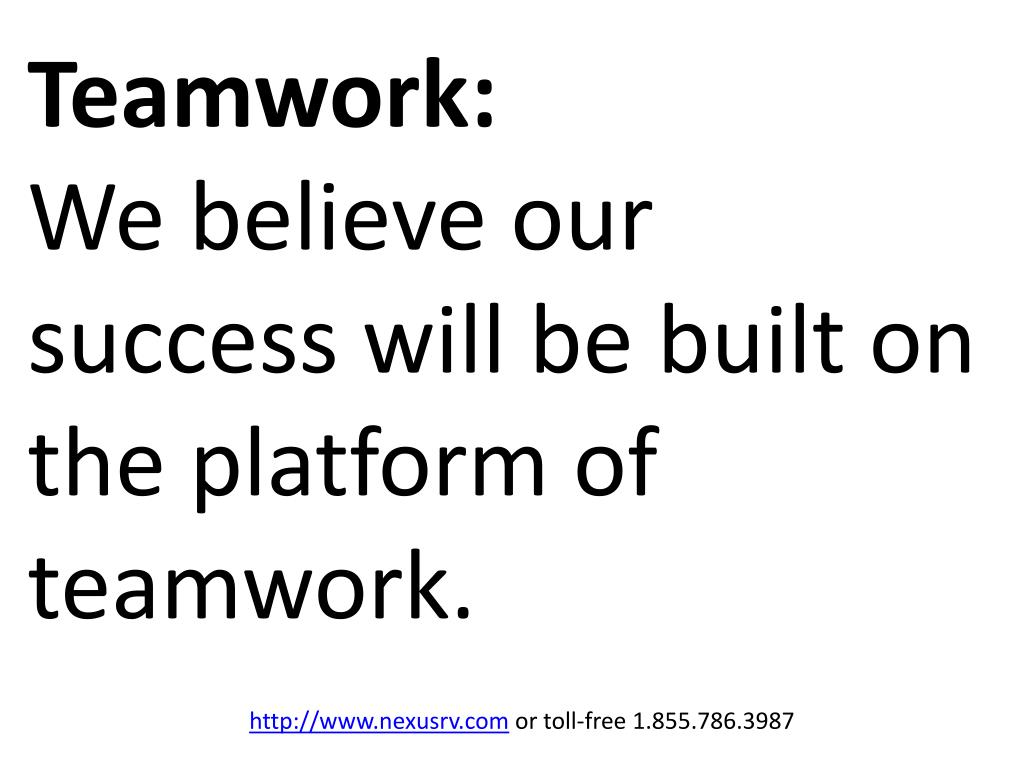 Teamwork:
We believe our success will be built on the platform of teamwork.

http://www.nexusrv.com or toll-free 1.855.786.3987